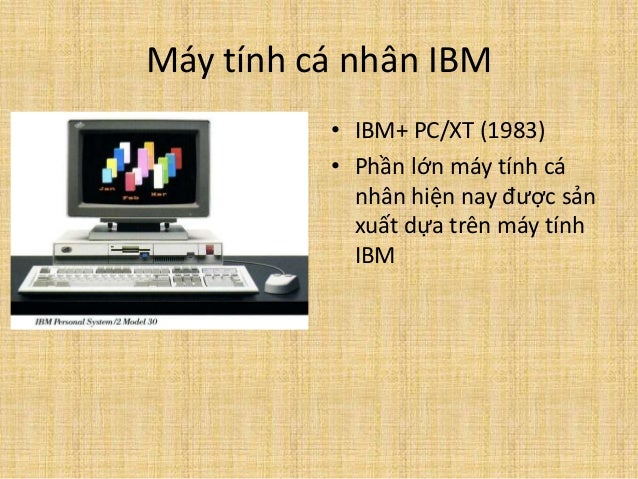 Máy tính cá nhân IBM

Jan Feb Mar

IBM Personal System/2 Model 30

• IBM+ PC/XT (1983)
• Phần lớn máy tính cá nhân hiện nay được sản xuất dựa trên máy tính IBM